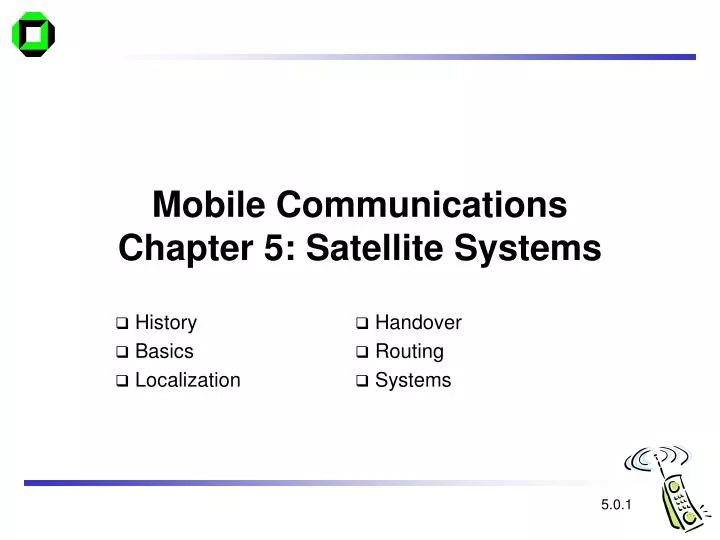 Mobile Communications
Chapter 5: Satellite Systems

❑ History
❑ Basics
❑ Localization

❑ Handover
❑ Routing
❑ Systems

5.0.1